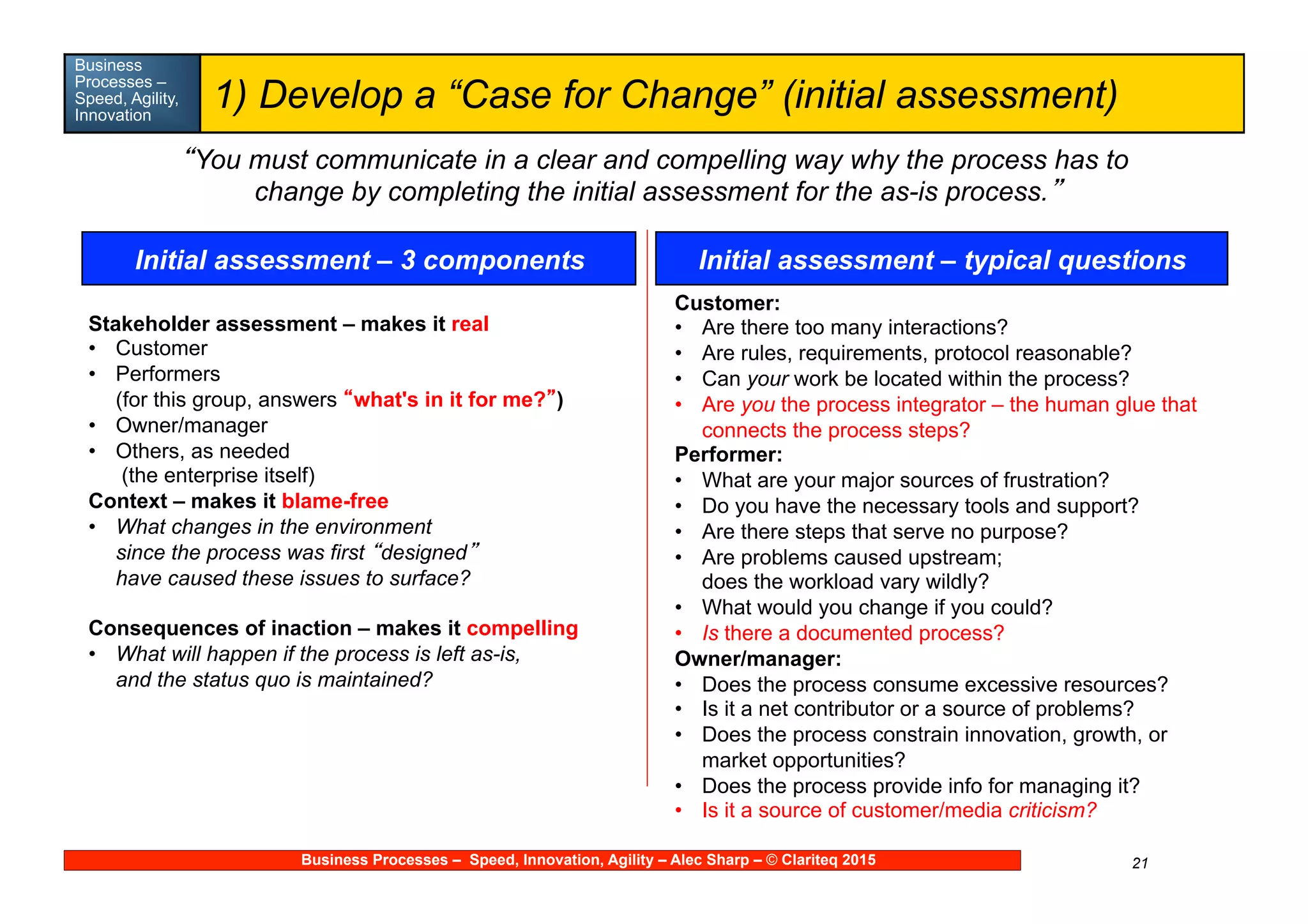 Business Processes – Speed, Agility, Innovation

1) Develop a “Case for Change” (initial assessment)

“You must communicate in a clear and compelling way why the process has to change by completing the initial assessment for the as-is process.”

Initial assessment – 3 components

Stakeholder assessment – makes it real
• Customer
• Performers
(for this group, answers “what's in it for me?”)
• Owner/manager
• Others, as needed
(the enterprise itself)

Context – makes it blame-free
• What changes in the environment since the process was first “designed” have caused these issues to surface?

Consequences of inaction – makes it compelling
• What will happen if the process is left as-is, and the status quo is maintained?

Initial assessment – typical questions

Customer:
• Are there too many interactions?
• Are rules, requirements, protocol reasonable?
• Can your work be located within the process?
• Are you the process integrator – the human glue that connects the process steps?

Performer:
• What are your major sources of frustration?
• Do you have the necessary tools and support?
• Are there steps that serve no purpose?
• Are problems caused upstream; does the workload vary wildly?
• What would you change if you could?
• Is there a documented process?

Owner/manager:
• Does the process consume excessive resources?
• Is it a net contributor or a source of problems?
• Does the process constrain innovation, growth, or market opportunities?
• Does the process provide info for managing it?
• Is it a source of customer/media criticism?

Business Processes – Speed, Innovation, Agility – Alec Sharp – © Clariteq 2015

21